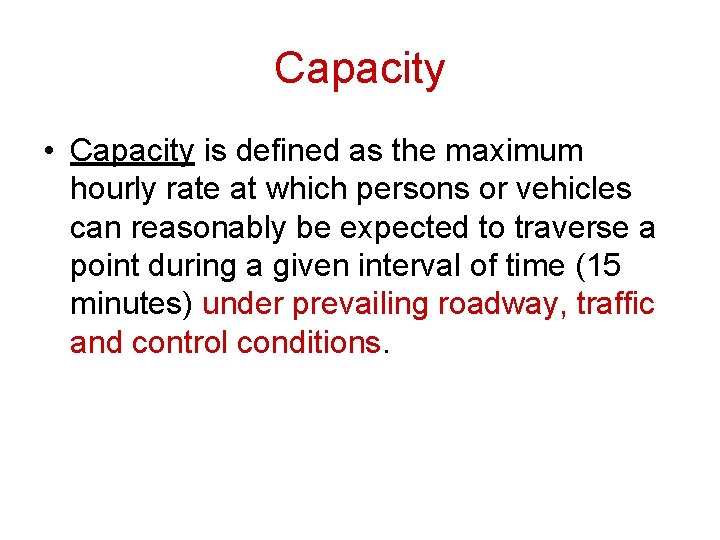 Capacity

• Capacity is defined as the maximum hourly rate at which persons or vehicles can reasonably be expected to traverse a point during a given interval of time (15 minutes) under prevailing roadway, traffic and control conditions.